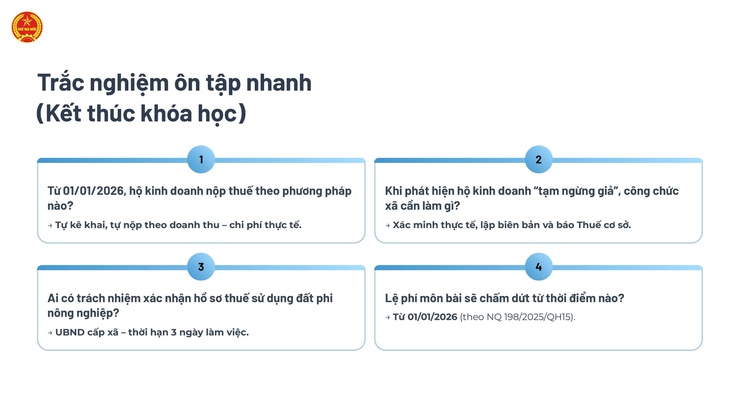 Trắc nghiệm ôn tập nhanh
(Kết thúc khóa học)

1

Từ 01/01/2026, hộ kinh doanh nộp thuế theo phương pháp nào?

→ Tự kê khai, tự nộp theo doanh thu – chi phí thực tế.

2

Khi phát hiện hộ kinh doanh "tạm ngừng giả", công chức xã cần làm gì?

→ Xác minh thực tế, lập biên bản và báo Thuế cơ sở.

3

Ai có trách nhiệm xác nhận hồ sơ thuế sử dụng đất phi nông nghiệp?

→ UBND cấp xã – thời hạn 3 ngày làm việc.

4

Lệ phí môn bài sẽ chấm dứt từ thời điểm nào?

→ Từ 01/01/2026 (theo NQ 198/2025/QH15).